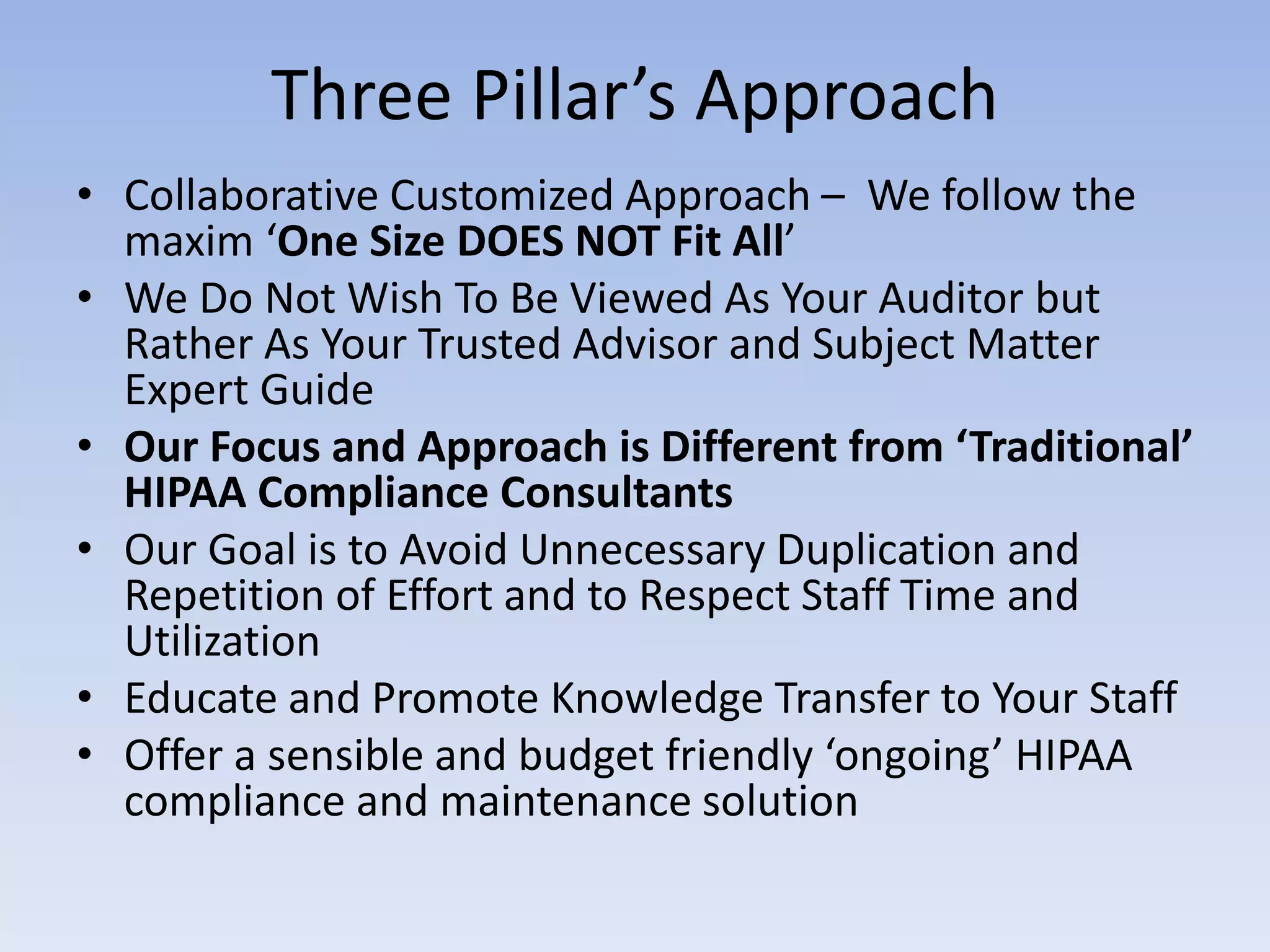 Three Pillar’s Approach

• Collaborative Customized Approach – We follow the maxim ‘One Size DOES NOT Fit All’
• We Do Not Wish To Be Viewed As Your Auditor but Rather As Your Trusted Advisor and Subject Matter Expert Guide
• Our Focus and Approach is Different from ‘Traditional’ HIPAA Compliance Consultants
• Our Goal is to Avoid Unnecessary Duplication and Repetition of Effort and to Respect Staff Time and Utilization
• Educate and Promote Knowledge Transfer to Your Staff
• Offer a sensible and budget friendly ‘ongoing’ HIPAA compliance and maintenance solution